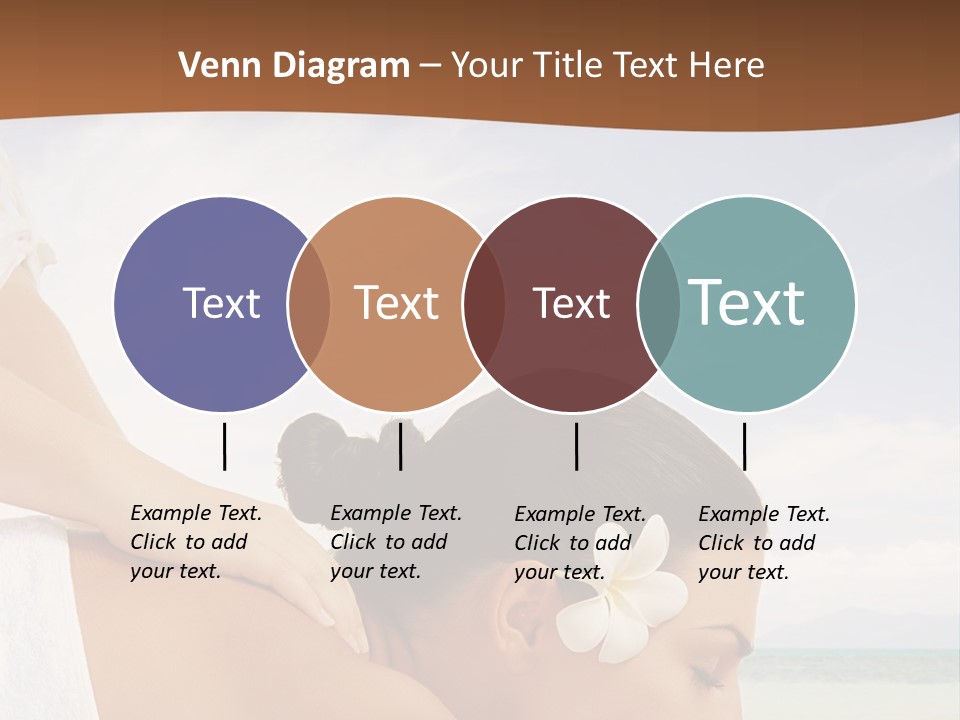 Venn Diagram – Your Title Text Here

Text

Text

Text

Text

Example Text. Click to add your text.

Example Text. Click to add your text.

Example Text. Click to add your text.

Example Text. Click to add your text.